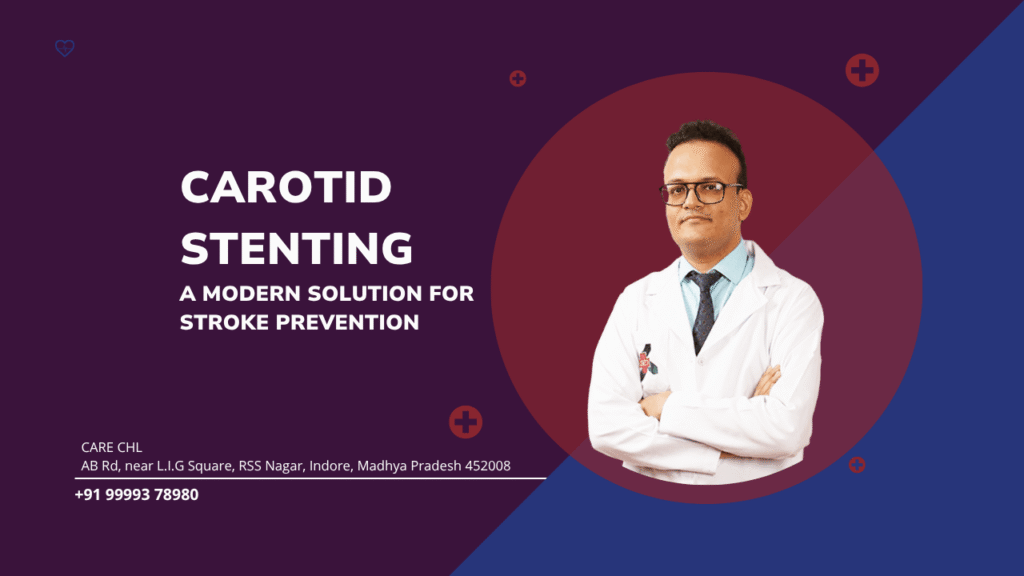 CAROTID STENTING

A MODERN SOLUTION FOR STROKE PREVENTION

CARE CHL
AB Rd, near L.I.G Square, RSS Nagar, Indore, Madhya Pradesh 452008

+91 99993 78980